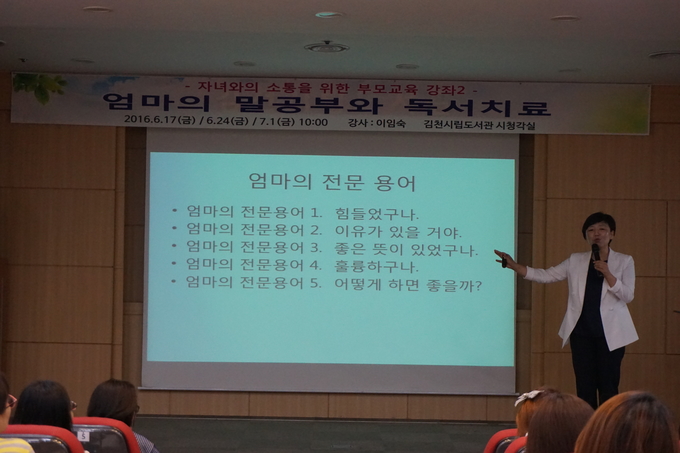 - 자녀와의 소통을 위한 부모교육 강좌2 -
엄마의 말공부와 독서치료
2016.6.17(금) / 6.24(금) / 7.1(금) 10:00 강사 : 이임숙 김천시립도서관 시청각실

엄마의 전문 용어

• 엄마의 전문용어 1. 힘들었구나.
• 엄마의 전문용어 2. 이유가 있을 거야.
• 엄마의 전문용어 3. 좋은 뜻이 있었구나.
• 엄마의 전문용어 4. 훌륭하구나.
• 엄마의 전문용어 5. 어떻게 하면 좋을까?

5